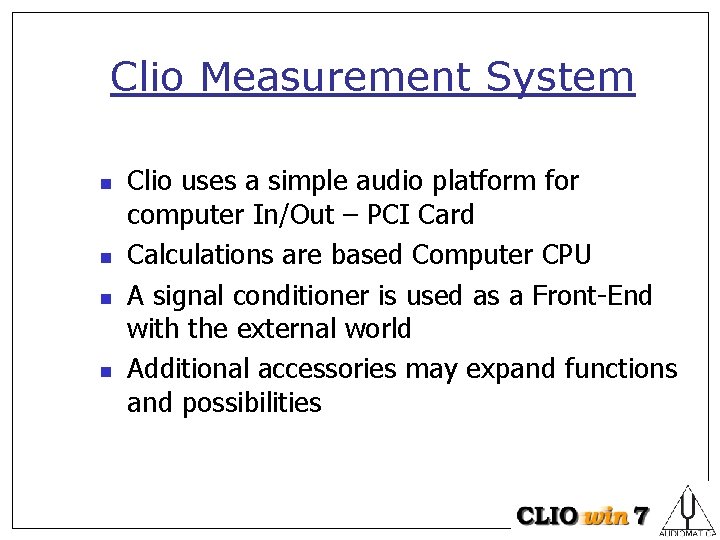 Clio Measurement System

- Clio uses a simple audio platform for computer In/Out – PCI Card
- Calculations are based Computer CPU
- A signal conditioner is used as a Front-End with the external world
- Additional accessories may expand functions and possibilities

CLIO win 7

AUDIOMATICA